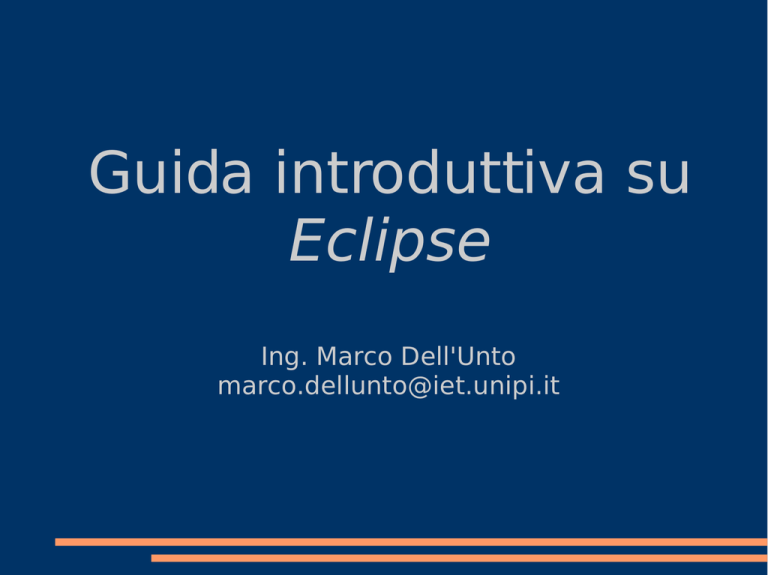 Guida introduttiva su Eclipse

Ing. Marco Dell'Unto
marco.dellunto@iet.unipi.it